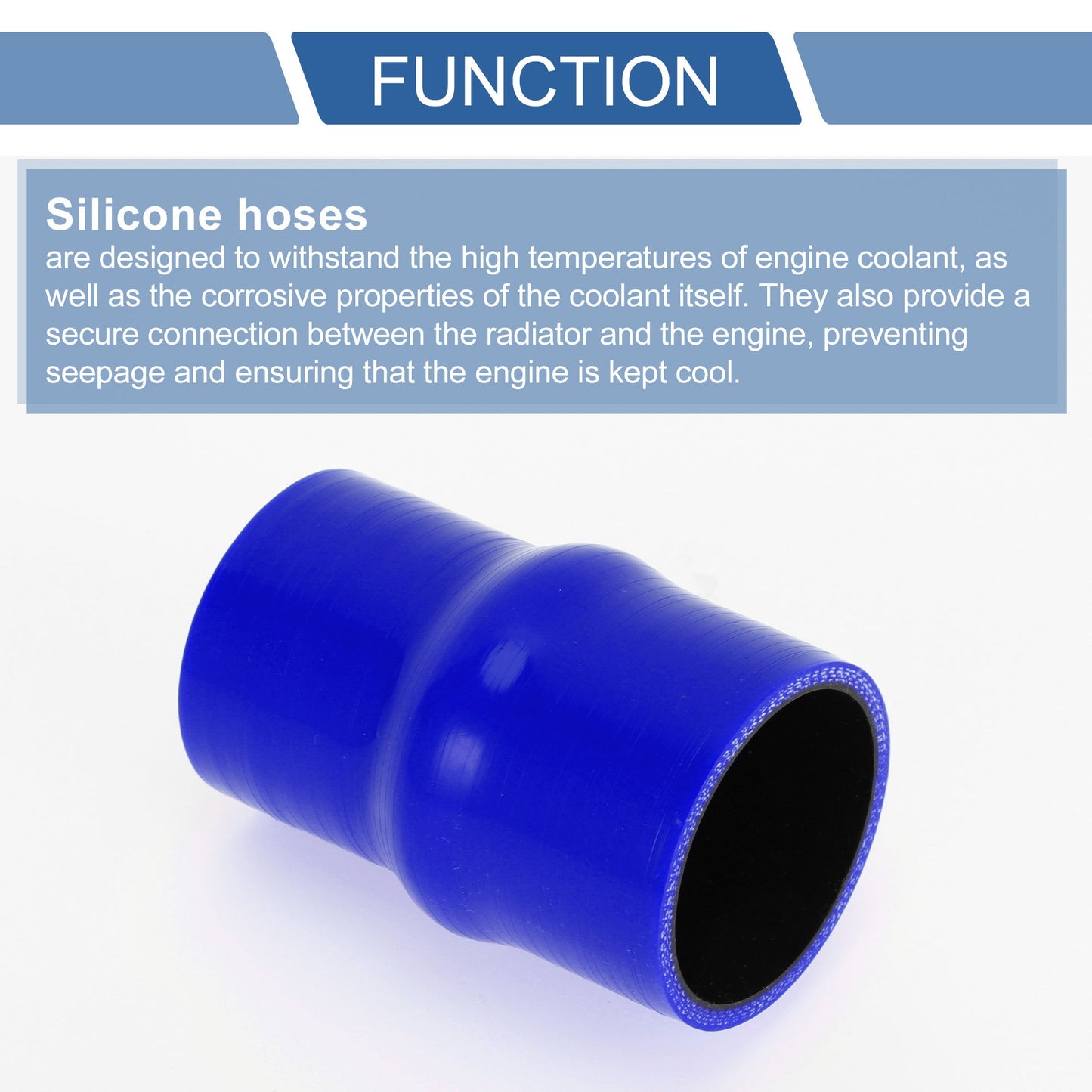 FUNCTION

Silicone hoses
are designed to withstand the high temperatures of engine coolant, as well as the corrosive properties of the coolant itself. They also provide a secure connection between the radiator and the engine, preventing seepage and ensuring that the engine is kept cool.